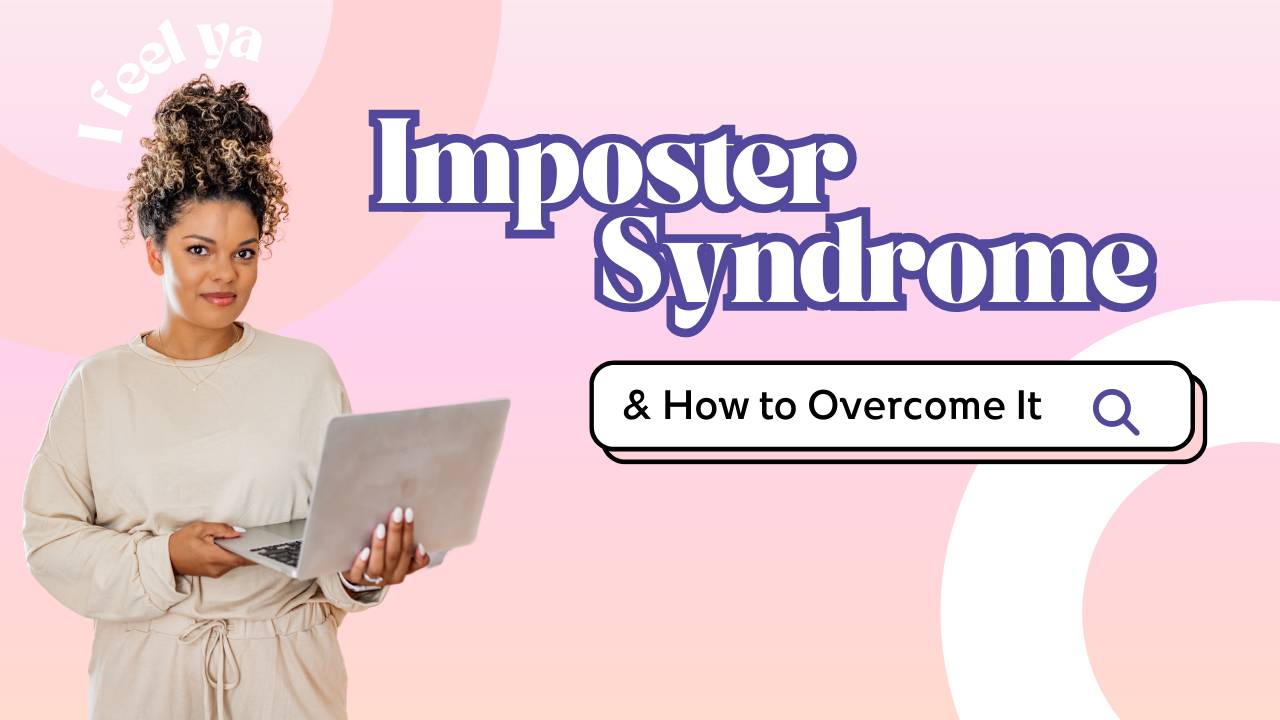 I feel ya

Imposter Syndrome

& How to Overcome It